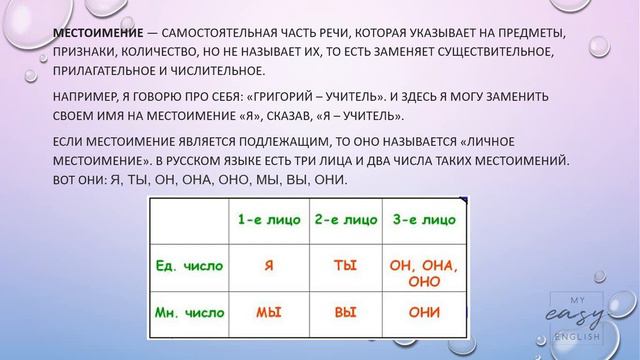 МЕСТОИМЕНИЕ — САМОСТОЯТЕЛЬНАЯ ЧАСТЬ РЕЧИ, КОТОРАЯ УКАЗЫВАЕТ НА ПРЕДМЕТЫ, ПРИЗНАКИ, КОЛИЧЕСТВО, НО НЕ НАЗЫВАЕТ ИХ, ТО ЕСТЬ ЗАМЕНЯЕТ СУЩЕСТВИТЕЛЬНОЕ, ПРИЛАГАТЕЛЬНОЕ И ЧИСЛИТЕЛЬНОЕ.

НАПРИМЕР, Я ГОВОРЮ ПРО СЕБЯ: «ГРИГОРИЙ – УЧИТЕЛЬ». И ЗДЕСЬ Я МОГУ ЗАМЕНИТЬ СВОЕМ ИМЯ НА МЕСТОИМЕНИЕ «Я», СКАЗАВ, «Я – УЧИТЕЛЬ».

ЕСЛИ МЕСТОИМЕНИЕ ЯВЛЯЕТСЯ ПОДЛЕЖАЩИМ, ТО ОНО НАЗЫВАЕТСЯ «ЛИЧНОЕ МЕСТОИМЕНИЕ». В РУССКОМ ЯЗЫКЕ ЕСТЬ ТРИ ЛИЦА И ДВА ЧИСЛА ТАКИХ МЕСТОИМЕНИЙ. ВОТ ОНИ: Я, ТЫ, ОН, ОНА, ОНО, МЫ, ВЫ, ОНИ.

| | 1-е лицо | 2-е лицо | 3-е лицо |
|---|---|---|---|
| Ед. число | Я | ТЫ | ОН, ОНА, ОНО |
| Мн. число | МЫ | ВЫ | ОНИ |

MY easy ENGLISH